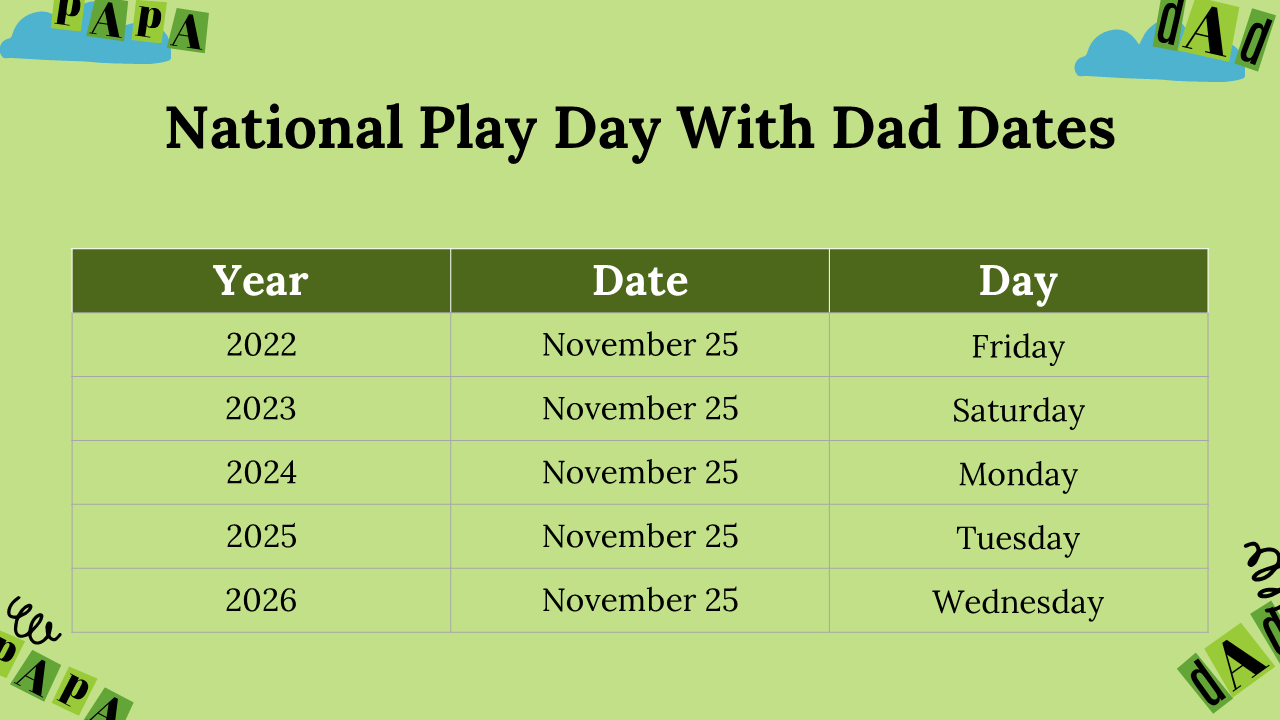 PAPA

dAd

National Play Day With Dad Dates

| Year | Date | Day |
|---|---|---|
| 2022 | November 25 | Friday |
| 2023 | November 25 | Saturday |
| 2024 | November 25 | Monday |
| 2025 | November 25 | Tuesday |
| 2026 | November 25 | Wednesday |

PAPA

dAd